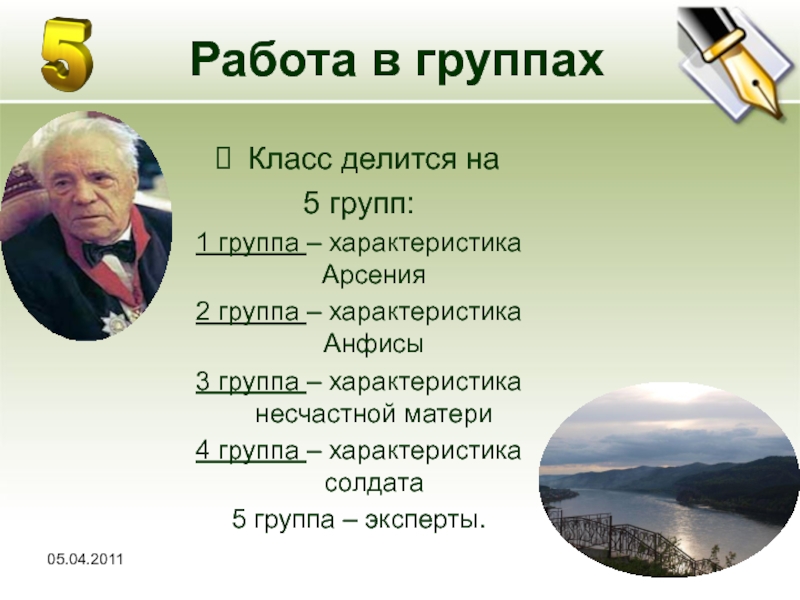 5

Работа в группах

Класс делится на 5 групп:

1 группа – характеристика Арсения

2 группа – характеристика Анфисы

3 группа – характеристика несчастной матери

4 группа – характеристика солдата

5 группа – эксперты.

05.04.2011